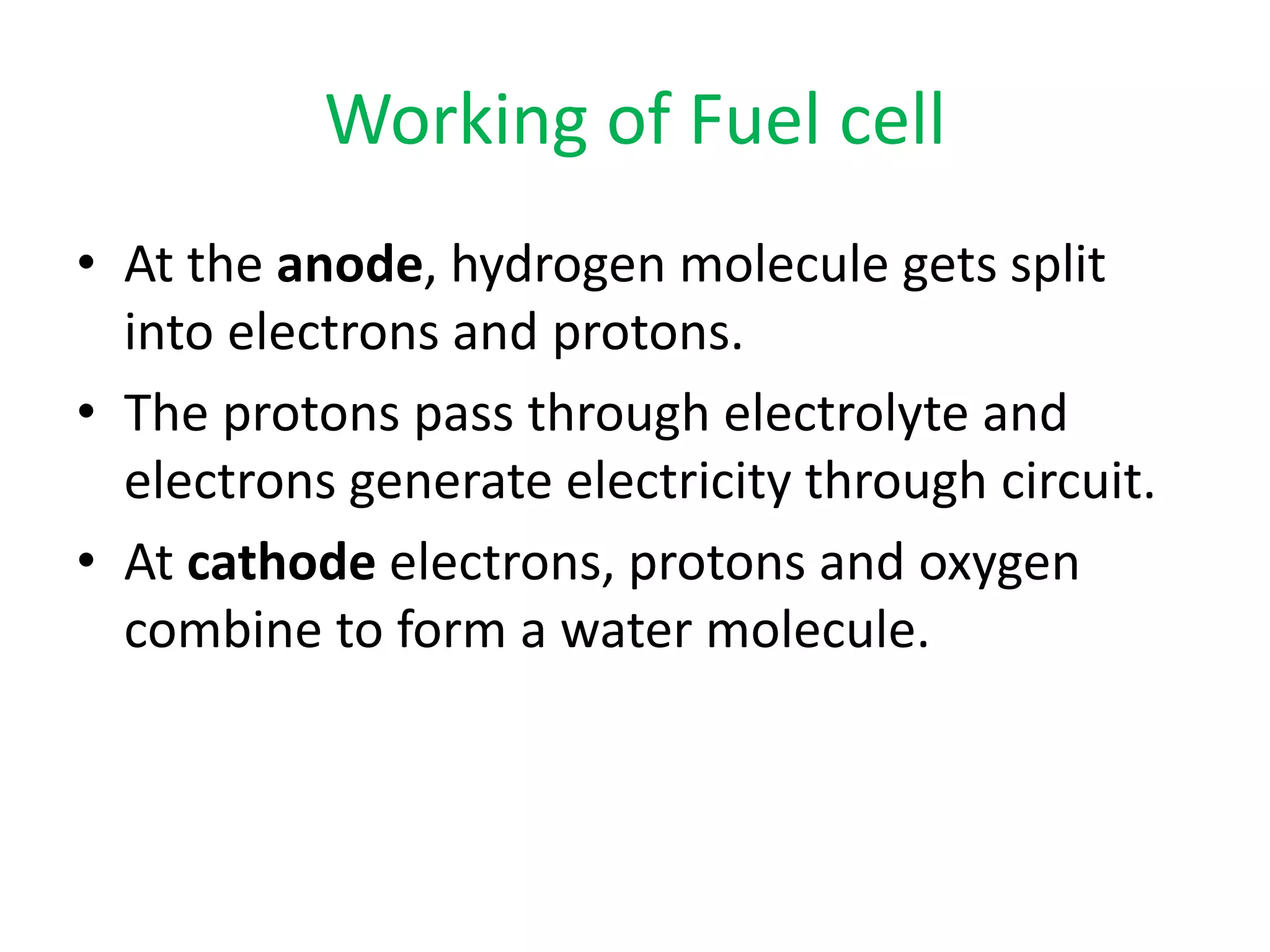 Working of Fuel cell

• At the anode, hydrogen molecule gets split into electrons and protons.
• The protons pass through electrolyte and electrons generate electricity through circuit.
• At cathode electrons, protons and oxygen combine to form a water molecule.